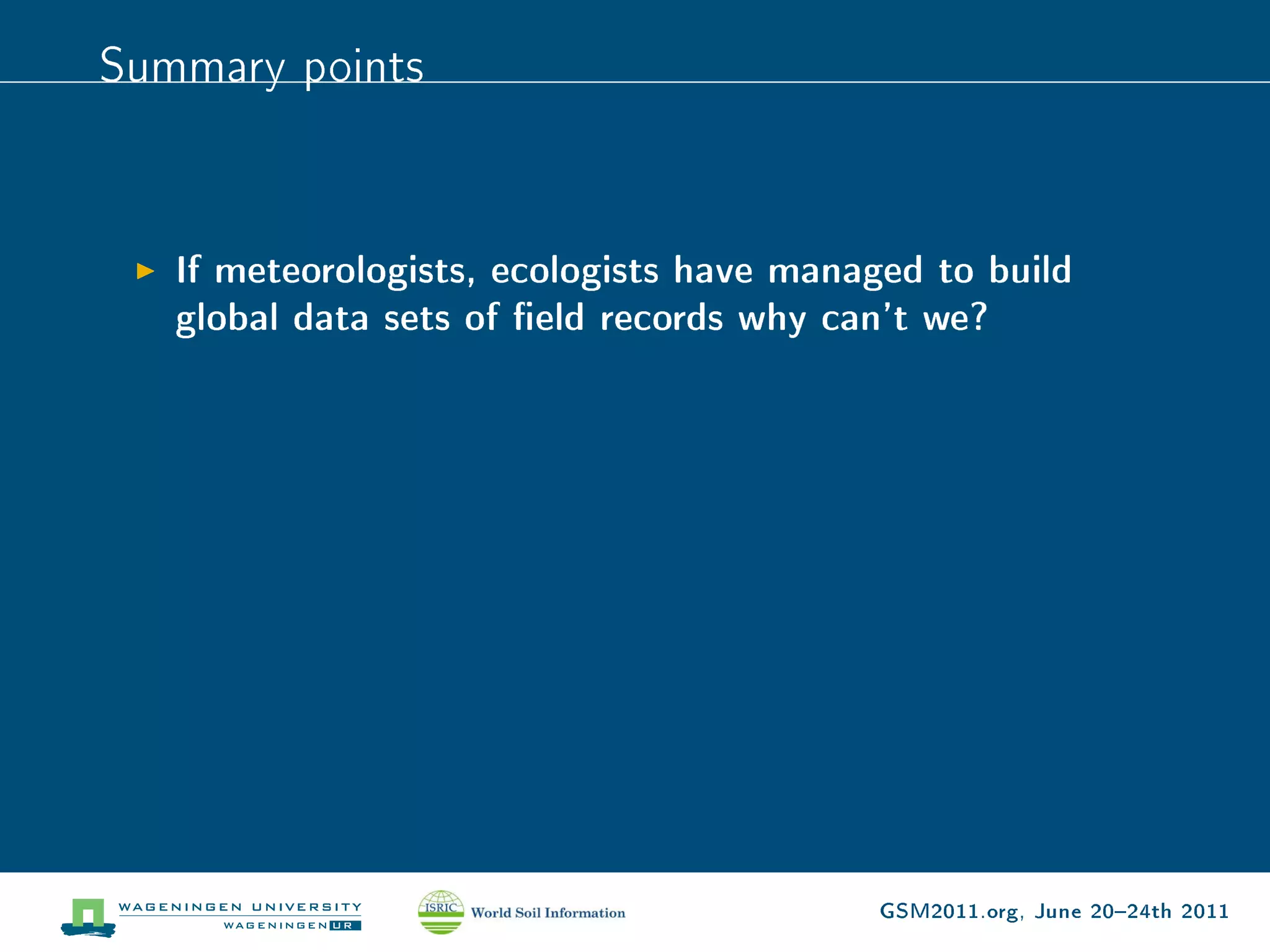 Summary points

▶ If meteorologists, ecologists have managed to build global data sets of field records why can't we?

WAGENINGEN UNIVERSITY
WAGENINGEN UR

ISRIC World Soil Information

GSM2011.org, June 20–24th 2011